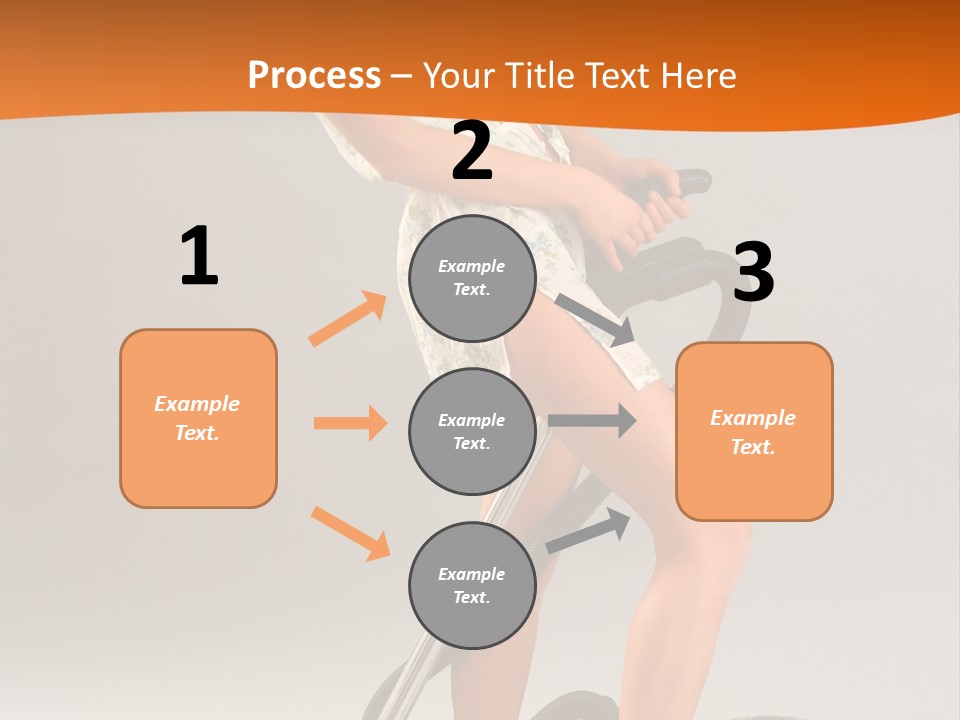 Process – Your Title Text Here

1

Example Text.

2

Example Text.

Example Text.

Example Text.

3

Example Text.